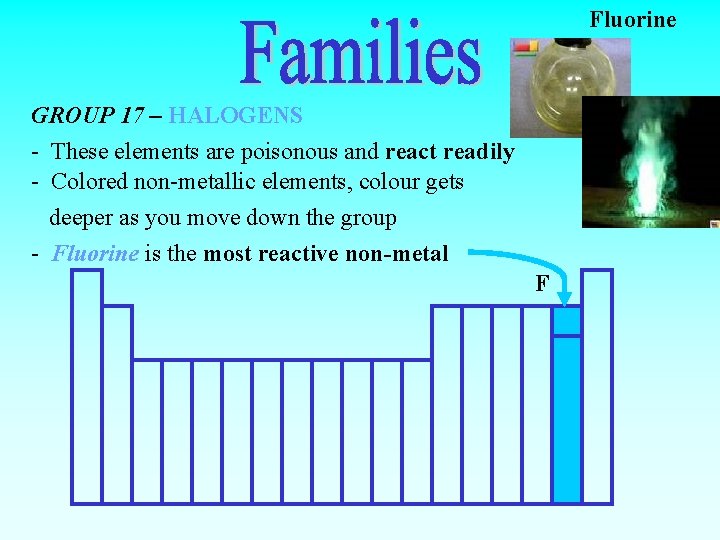 Families

Fluorine

GROUP 17 – HALOGENS

- These elements are poisonous and react readily
- Colored non-metallic elements, colour gets deeper as you move down the group
- Fluorine is the most reactive non-metal

F